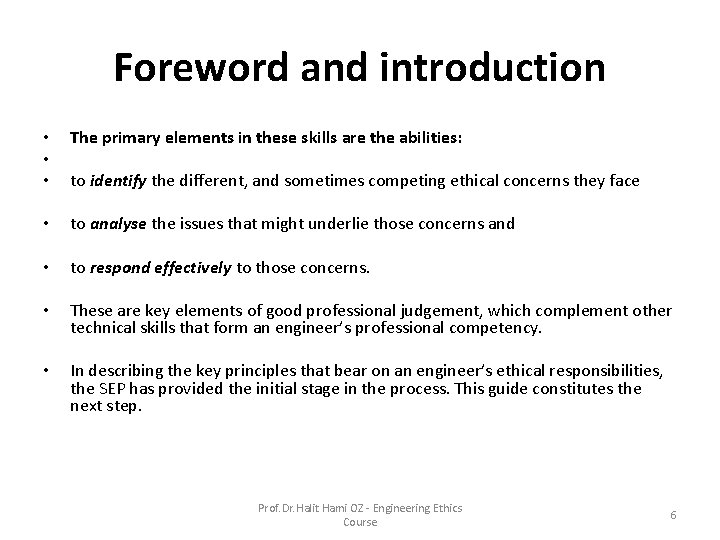 Foreword and introduction

• The primary elements in these skills are the abilities:
•
• to identify the different, and sometimes competing ethical concerns they face

• to analyse the issues that might underlie those concerns and

• to respond effectively to those concerns.

• These are key elements of good professional judgement, which complement other technical skills that form an engineer's professional competency.

• In describing the key principles that bear on an engineer's ethical responsibilities, the SEP has provided the initial stage in the process. This guide constitutes the next step.

Prof. Dr. Halit Hami OZ - Engineering Ethics Course

6